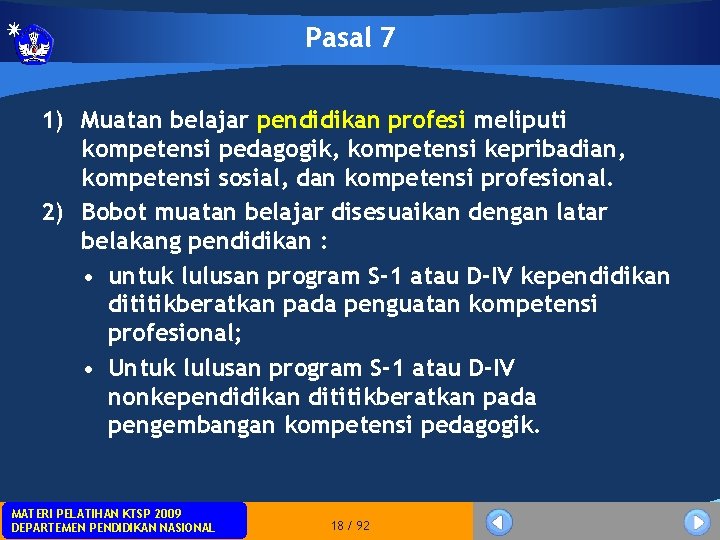 Pasal 7

1) Muatan belajar pendidikan profesi meliputi kompetensi pedagogik, kompetensi kepribadian, kompetensi sosial, dan kompetensi profesional.

2) Bobot muatan belajar disesuaikan dengan latar belakang pendidikan :

• untuk lulusan program S-1 atau D-IV kependidikan dititikberatkan pada penguatan kompetensi profesional;

• Untuk lulusan program S-1 atau D-IV nonkependidikan dititikberatkan pada pengembangan kompetensi pedagogik.

MATERI PELATIHAN KTSP 2009
DEPARTEMEN PENDIDIKAN NASIONAL

18 / 92